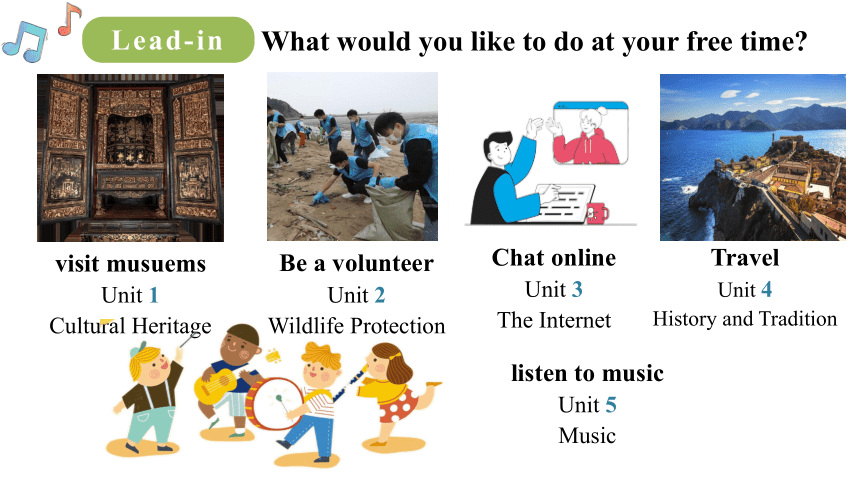 Lead-in What would you like to do at your free time?

visit musuems
Unit 1
Cultural Heritage

Be a volunteer
Unit 2
Wildlife Protection

Chat online
Unit 3
The Internet

Travel
Unit 4
History and Tradition

listen to music
Unit 5
Music